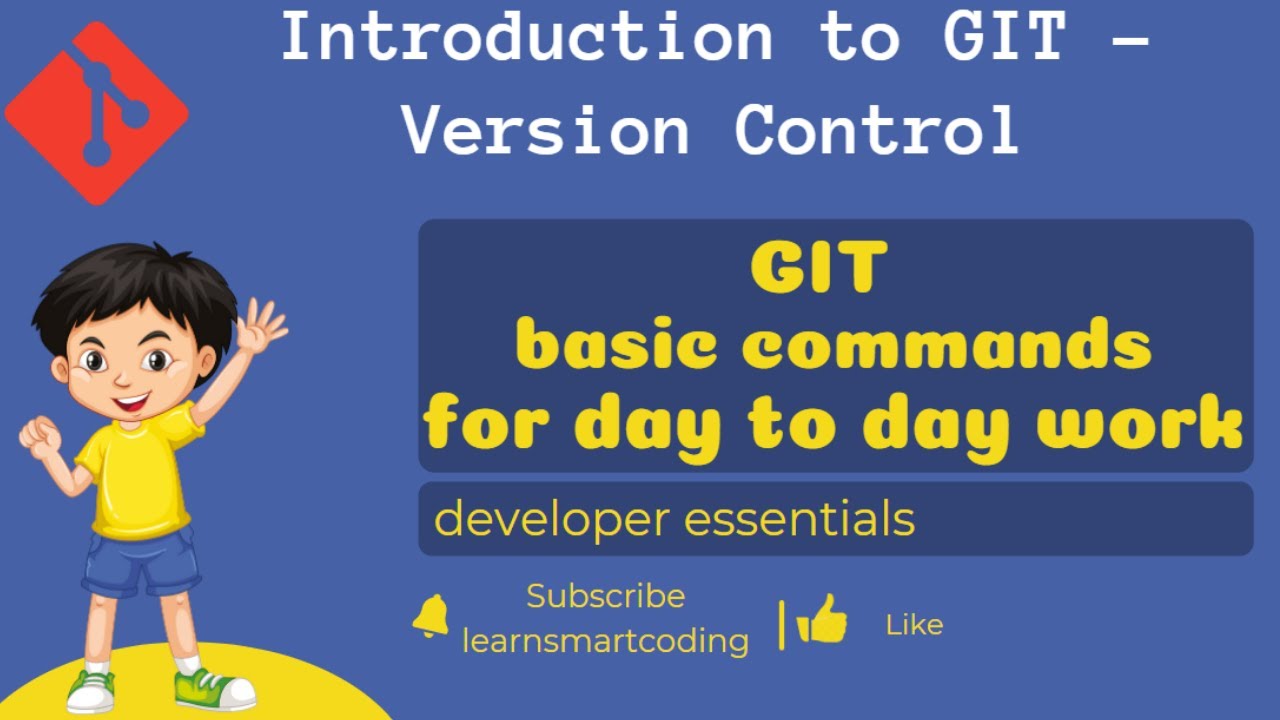 Introduction to GIT – Version Control

GIT
basic commands
for day to day work

developer essentials

Subscribe
learnsmartcoding

Like